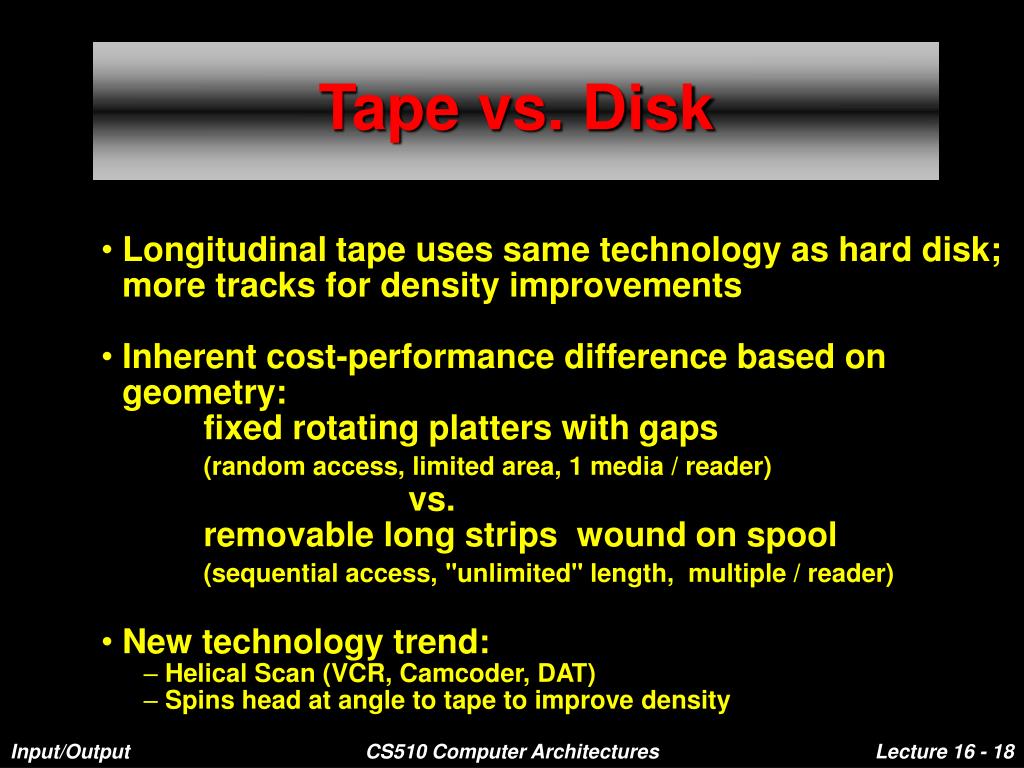 Tape vs. Disk

• Longitudinal tape uses same technology as hard disk; more tracks for density improvements

• Inherent cost-performance difference based on geometry:

fixed rotating platters with gaps

(random access, limited area, 1 media / reader)

vs.

removable long strips wound on spool

(sequential access, "unlimited" length, multiple / reader)

• New technology trend:

– Helical Scan (VCR, Camcoder, DAT)

– Spins head at angle to tape to improve density

Input/Output

CS510 Computer Architectures

Lecture 16 - 18